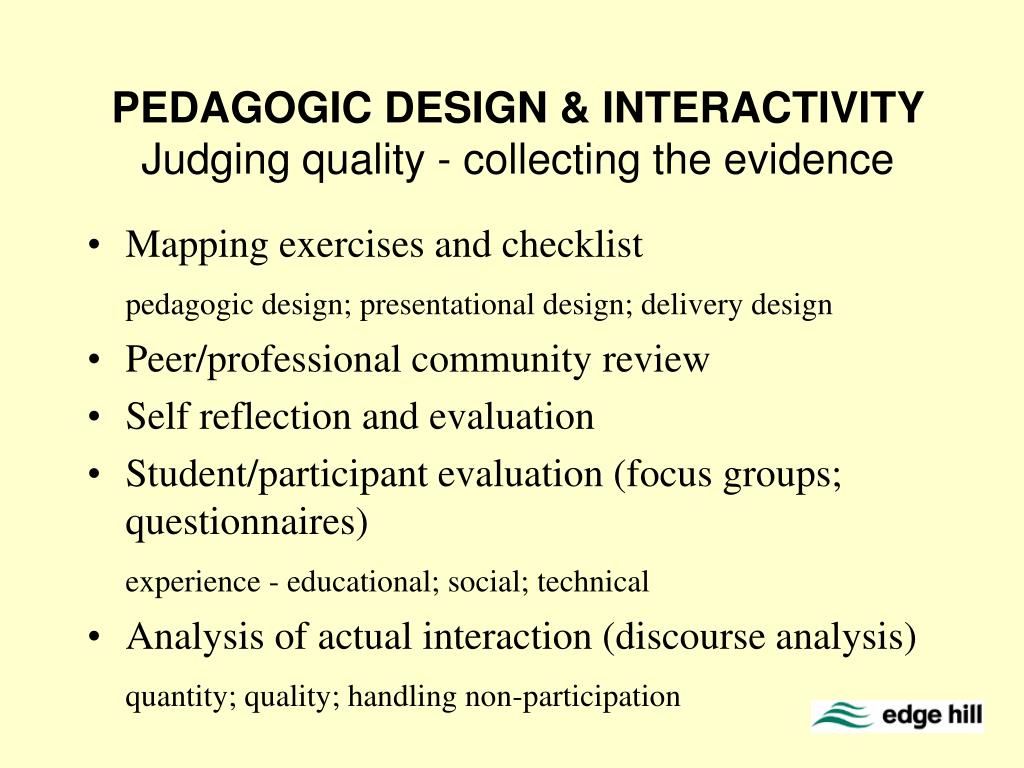 PEDAGOGIC DESIGN & INTERACTIVITY
Judging quality - collecting the evidence

• Mapping exercises and checklist

pedagogic design; presentational design; delivery design

• Peer/professional community review
• Self reflection and evaluation
• Student/participant evaluation (focus groups; questionnaires)

experience - educational; social; technical

• Analysis of actual interaction (discourse analysis)

quantity; quality; handling non-participation

edge hill